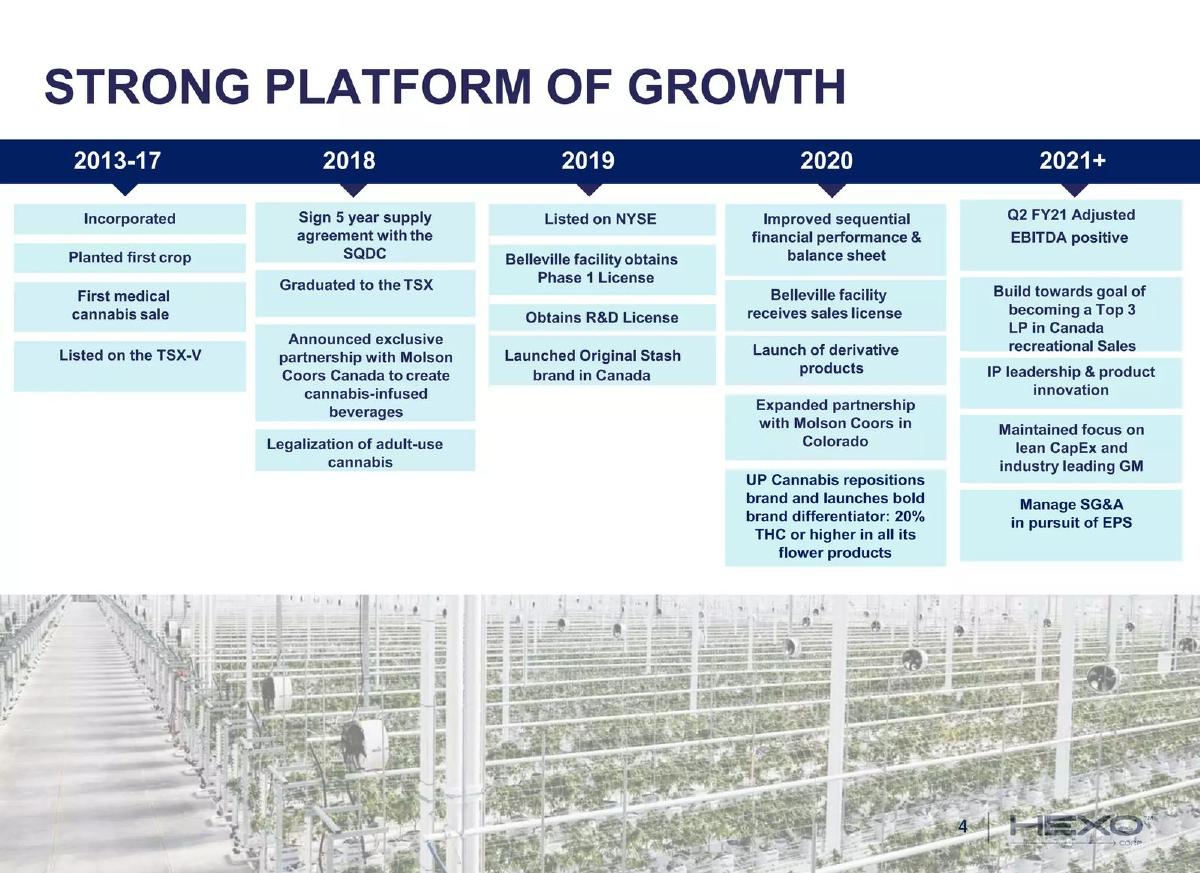 STRONG PLATFORM OF GROWTH

2013-17

Incorporated

Planted first crop

First medical cannabis sale

Listed on the TSX-V

2018

Sign 5 year supply agreement with the SQDC

Graduated to the TSX

Announced exclusive partnership with Molson Coors Canada to create cannabis-infused beverages

Legalization of adult-use cannabis

2019

Listed on NYSE

Belleville facility obtains Phase 1 License

Obtains R&D License

Launched Original Stash brand in Canada

2020

Improved sequential financial performance & balance sheet

Belleville facility receives sales license

Launch of derivative products

Expanded partnership with Molson Coors in Colorado

UP Cannabis repositions brand and launches bold brand differentiator: 20% THC or higher in all its flower products

2021+

Q2 FY21 Adjusted EBITDA positive

Build towards goal of becoming a Top 3 LP in Canada recreational Sales

IP leadership & product innovation

Maintained focus on lean CapEx and industry leading GM

Manage SG&A in pursuit of EPS

4 HEXO corp